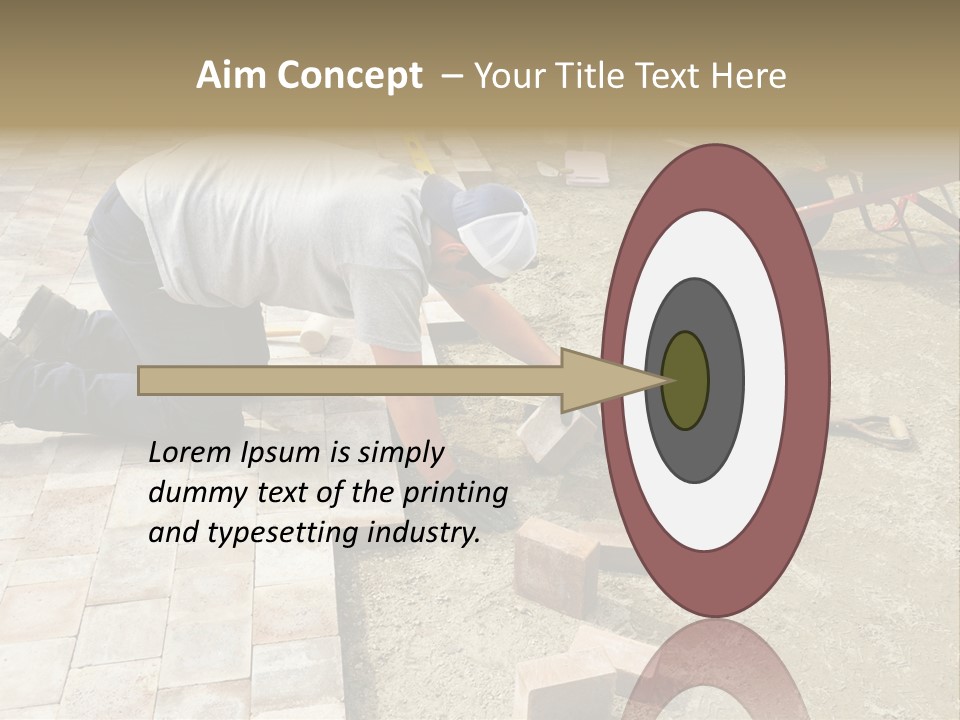 Aim Concept – Your Title Text Here

Lorem Ipsum is simply dummy text of the printing and typesetting industry.